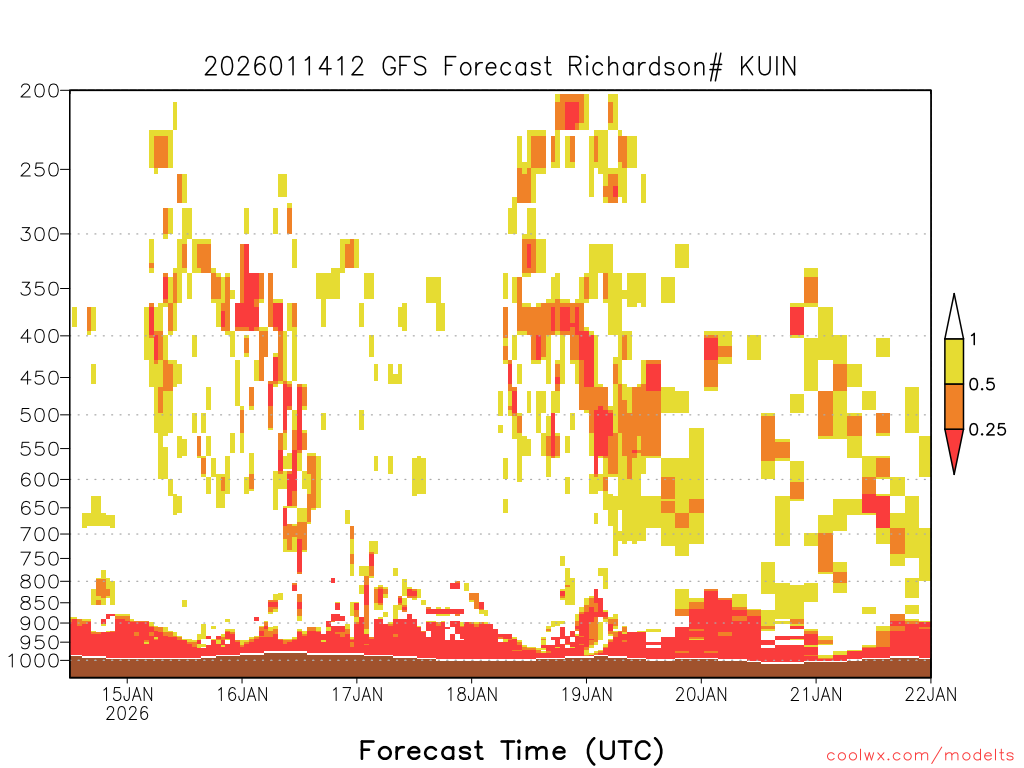 2026011412 GFS Forecast Richardson# KUIN

200
250
300
350
400
450
500
550
600
650
700
750
800
850
900
950
1000

1
0.5
0.25

15JAN
2026
16JAN
17JAN
18JAN
19JAN
20JAN
21JAN
22JAN

Forecast Time (UTC)

coolwx.com/modelts